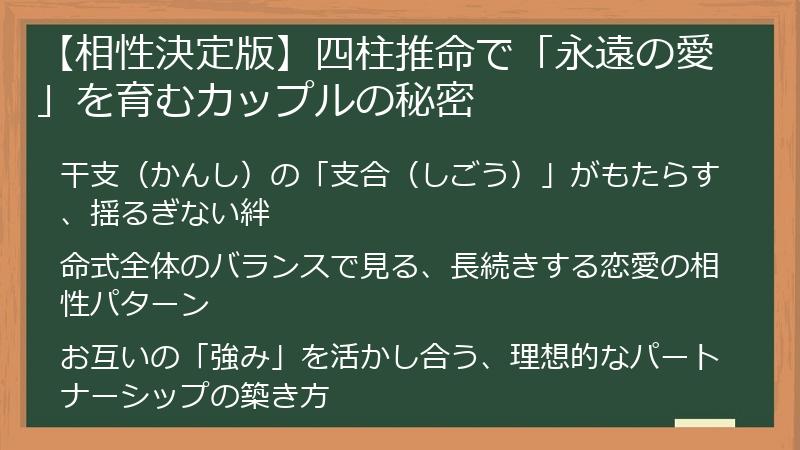 【相性決定版】四柱推命で「永遠の愛」を育むカップルの秘密

干支（かんし）の「支合（しごう）」がもたらす、揺るぎない絆

命式全体のバランスで見る、長続きする恋愛の相性パターン

お互いの「強み」を活かし合う、理想的なパートナーシップの築き方